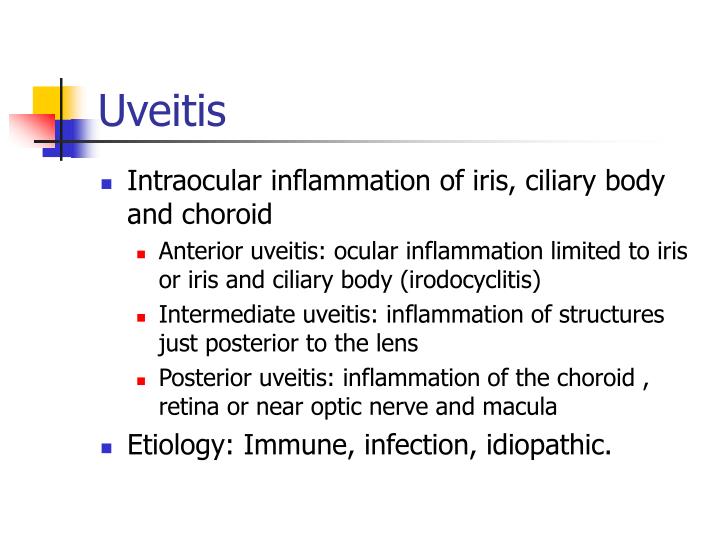 Uveitis

- Intraocular inflammation of iris, ciliary body and choroid
  - Anterior uveitis: ocular inflammation limited to iris or iris and ciliary body (irodocyclitis)
  - Intermediate uveitis: inflammation of structures just posterior to the lens
  - Posterior uveitis: inflammation of the choroid , retina or near optic nerve and macula
- Etiology: Immune, infection, idiopathic.